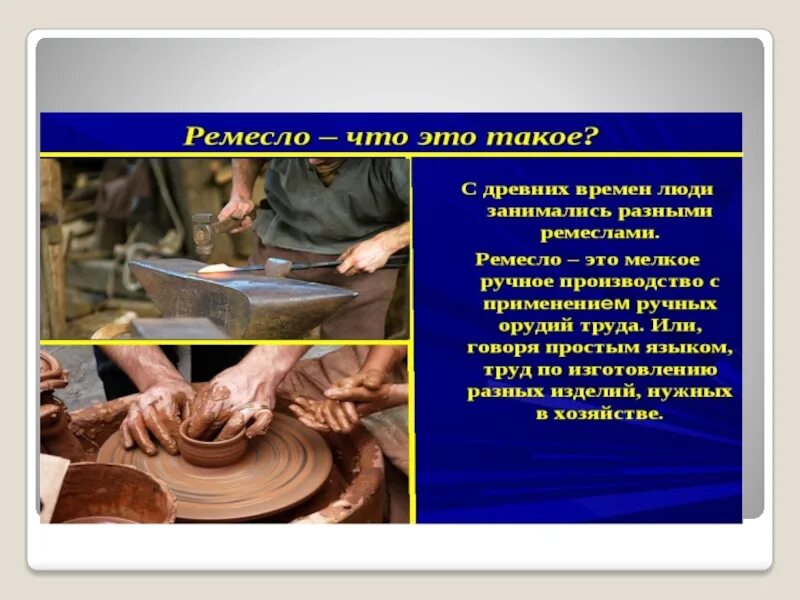 Ремесло – что это такое?

С древних времен люди занимались разными ремеслами.

Ремесло – это мелкое ручное производство с применением ручных орудий труда. Или, говоря простым языком, труд по изготовлению разных изделий, нужных в хозяйстве.